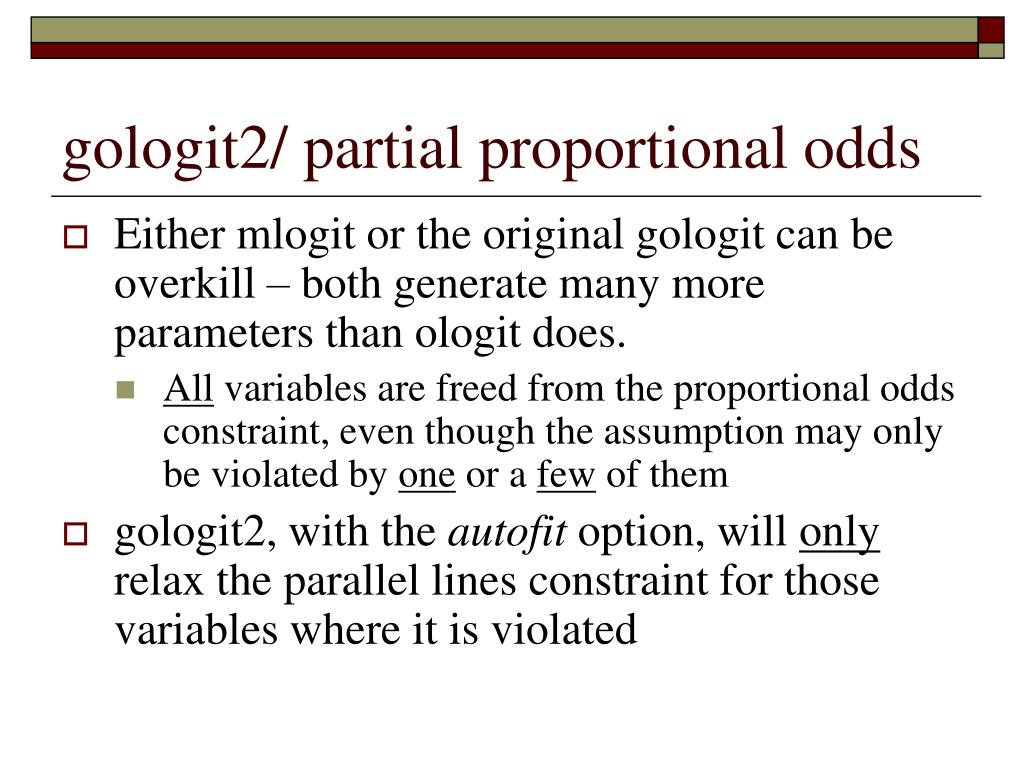 gologit2/ partial proportional odds

Either mlogit or the original gologit can be overkill – both generate many more parameters than ologit does.

All variables are freed from the proportional odds constraint, even though the assumption may only be violated by one or a few of them

gologit2, with the autofit option, will only relax the parallel lines constraint for those variables where it is violated